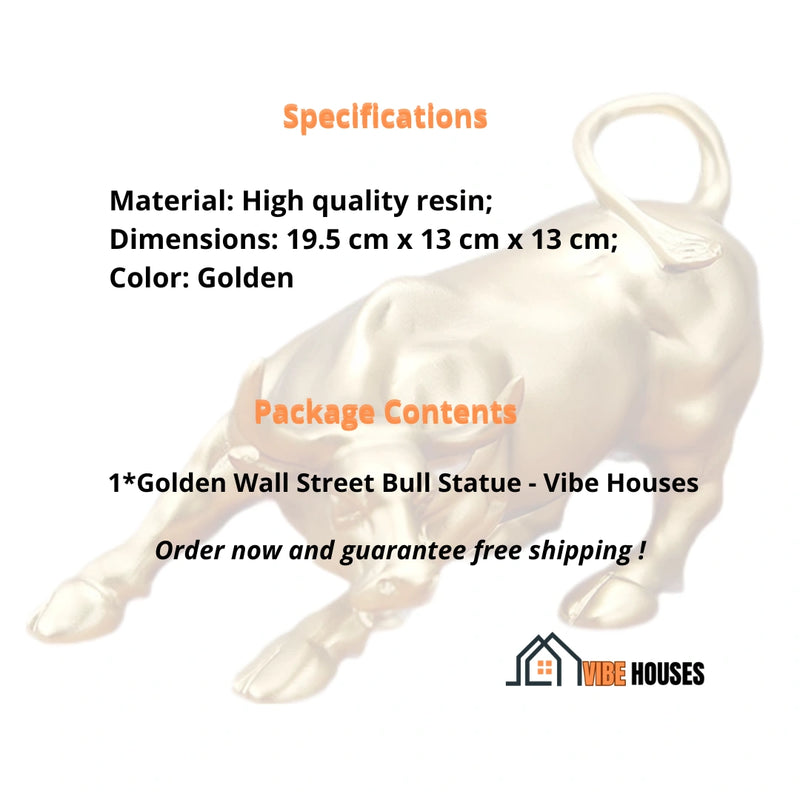 Specifications

Material: High quality resin;
Dimensions: 19.5 cm x 13 cm x 13 cm;
Color: Golden

Package Contents

1*Golden Wall Street Bull Statue - Vibe Houses

Order now and guarantee free shipping !

VIBE HOUSES